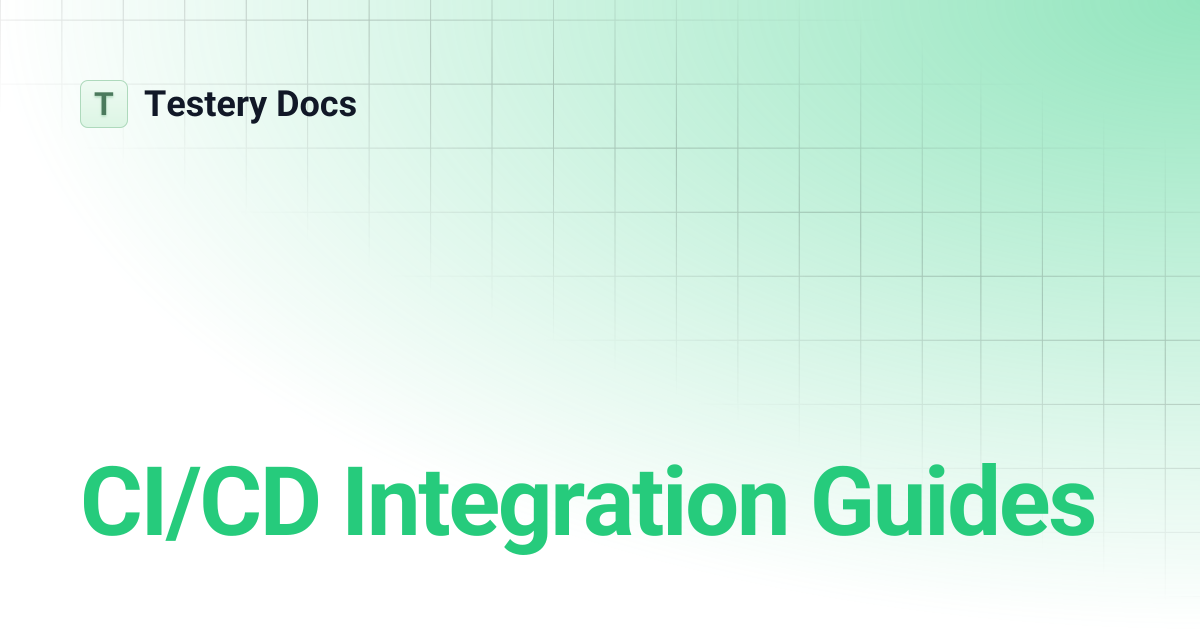 T Testery Docs

CI/CD Integration Guides